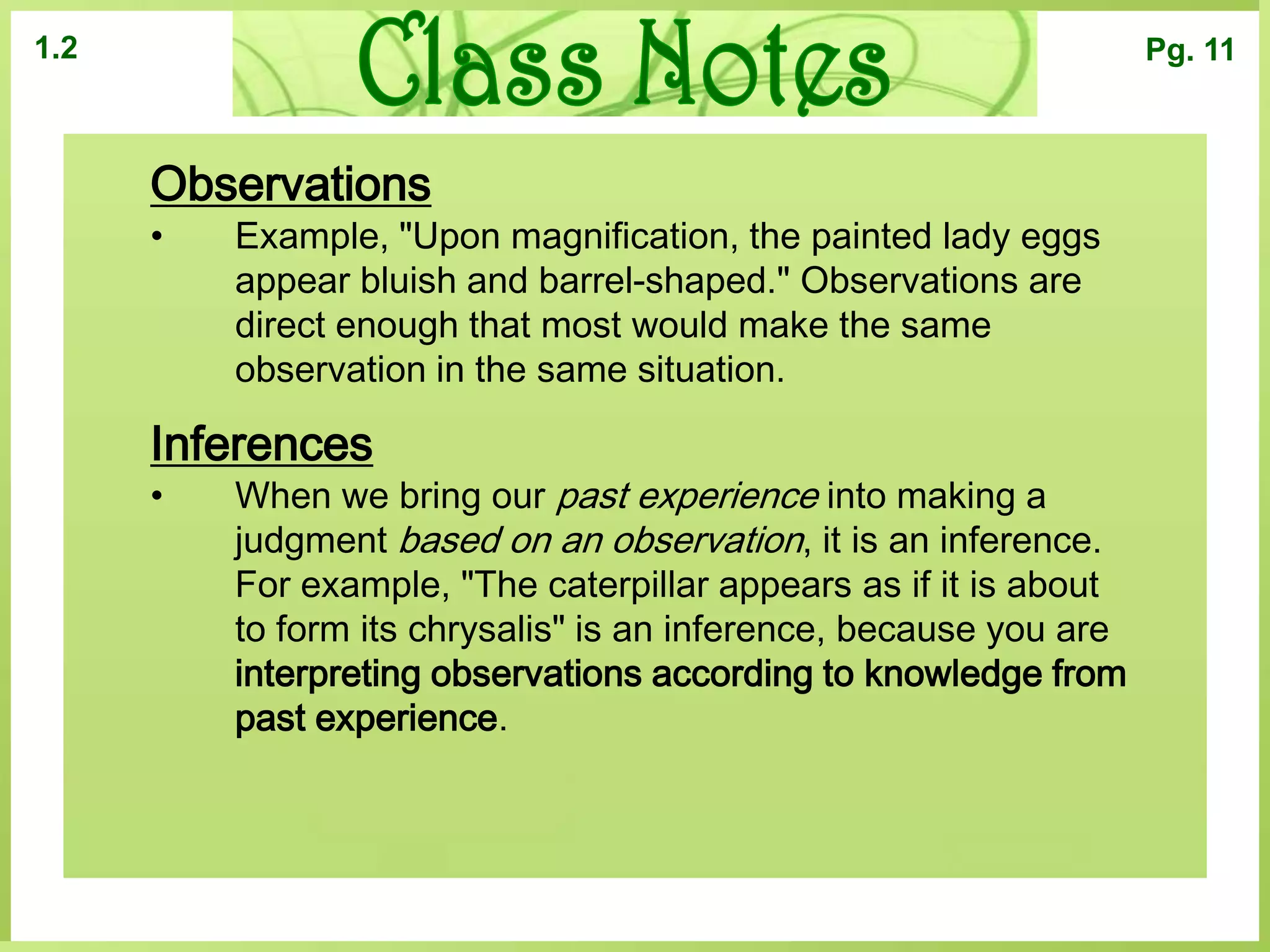 1.2

Class Notes

Pg. 11

Observations

• Example, "Upon magnification, the painted lady eggs appear bluish and barrel-shaped." Observations are direct enough that most would make the same observation in the same situation.

Inferences

• When we bring our past experience into making a judgment based on an observation, it is an inference. For example, "The caterpillar appears as if it is about to form its chrysalis" is an inference, because you are interpreting observations according to knowledge from past experience.